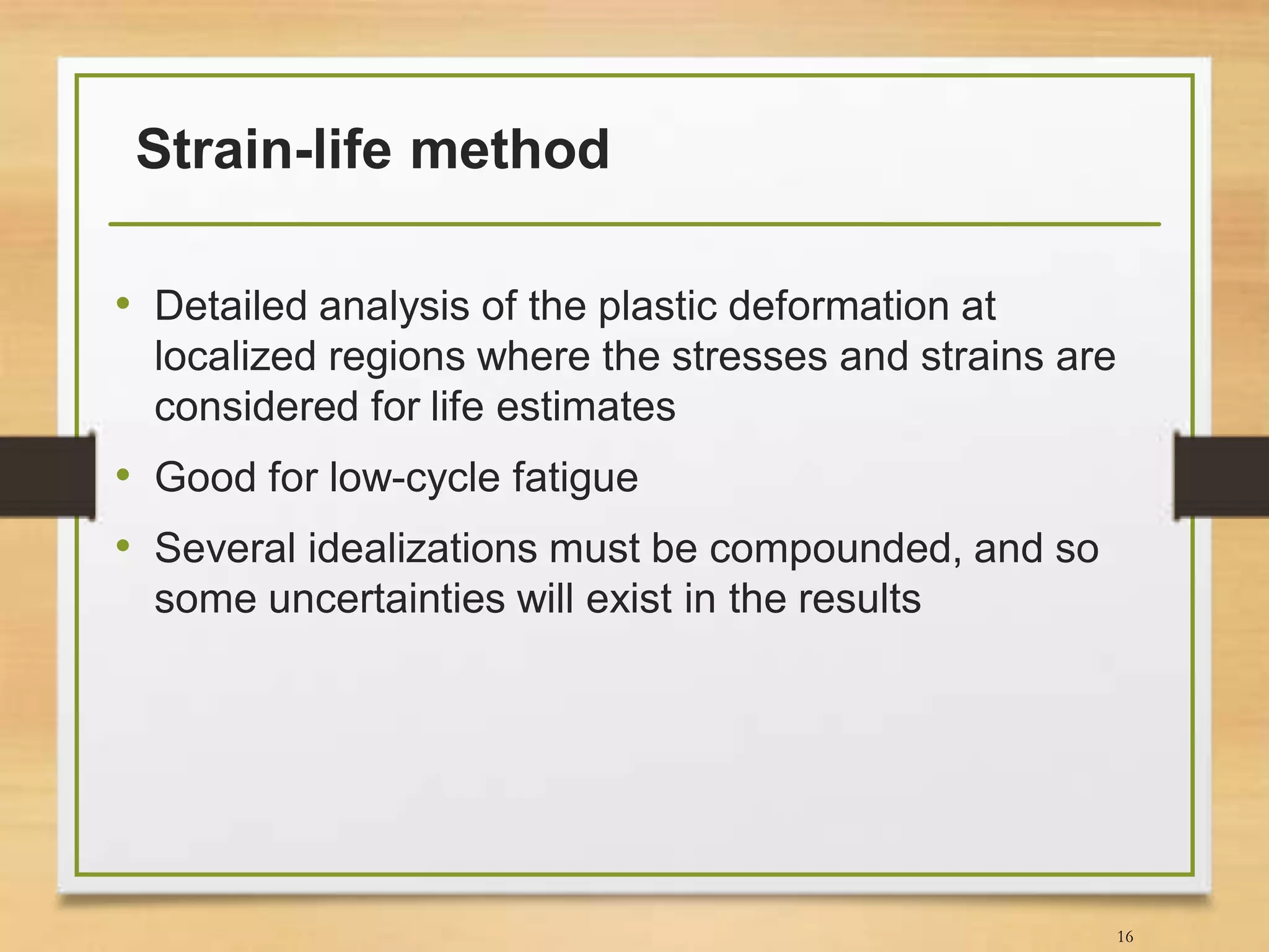 Strain-life method

• Detailed analysis of the plastic deformation at localized regions where the stresses and strains are considered for life estimates

• Good for low-cycle fatigue

• Several idealizations must be compounded, and so some uncertainties will exist in the results

16